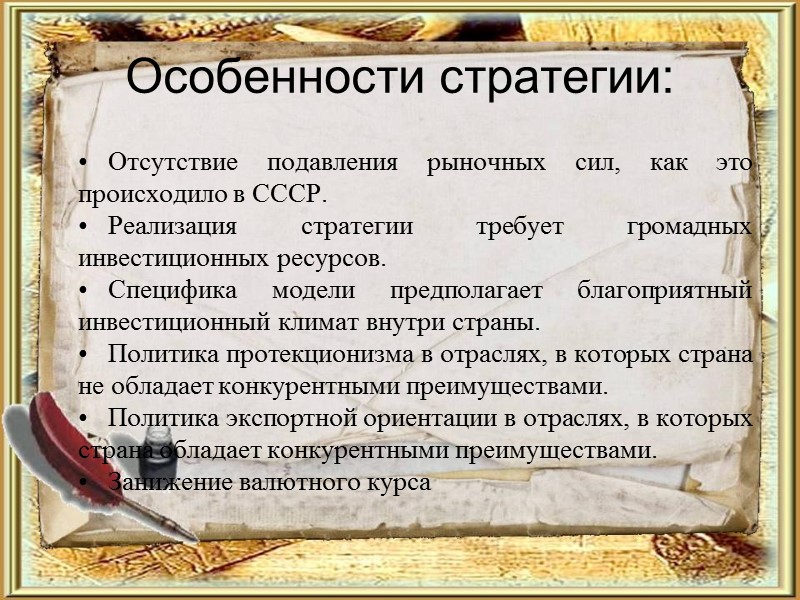 Особенности стратегии:

• Отсутствие подавления рыночных сил, как это происходило в СССР.
• Реализация стратегии требует громадных инвестиционных ресурсов.
• Специфика модели предполагает благоприятный инвестиционный климат внутри страны.
• Политика протекционизма в отраслях, в которых страна не обладает конкурентными преимуществами.
• Политика экспортной ориентации в отраслях, в которых страна обладает конкурентными преимуществами.
• Занижение валютного курса